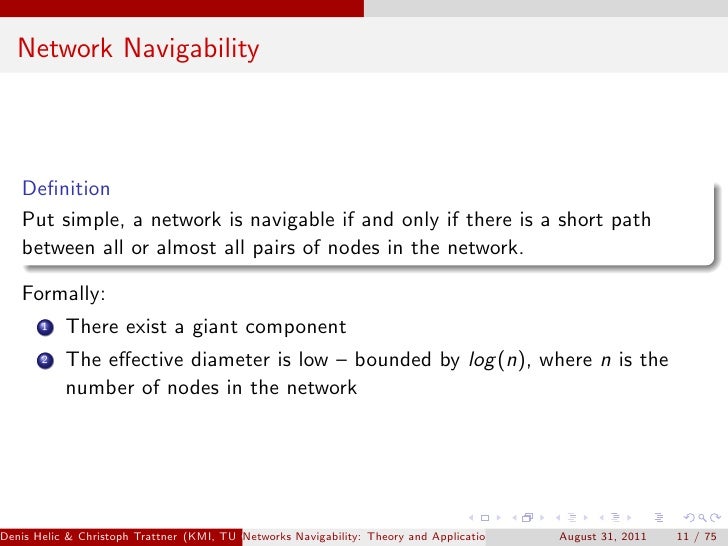 Network Navigability

Definition

Put simple, a network is navigable if and only if there is a short path between all or almost all pairs of nodes in the network.

Formally:

1 There exist a giant component

2 The effective diameter is low – bounded by $log(n)$, where $n$ is the number of nodes in the network

Denis Helic & Christoph Trattner (KMI, TU Networks Navigability: Theory and Applicatio August 31, 2011 11 / 75